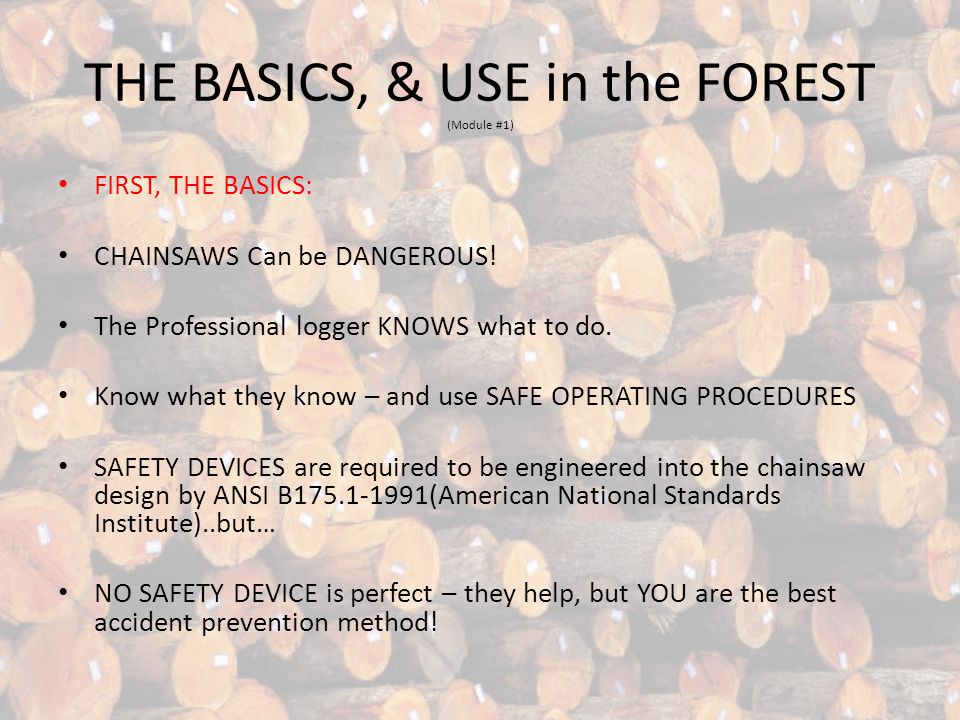 THE BASICS, & USE in the FOREST

(Module #1)

• FIRST, THE BASICS:

• CHAINSAWS Can be DANGEROUS!

• The Professional logger KNOWS what to do.

• Know what they know – and use SAFE OPERATING PROCEDURES

• SAFETY DEVICES are required to be engineered into the chainsaw design by ANSI B175.1-1991(American National Standards Institute)..but…

• NO SAFETY DEVICE is perfect – they help, but YOU are the best accident prevention method!